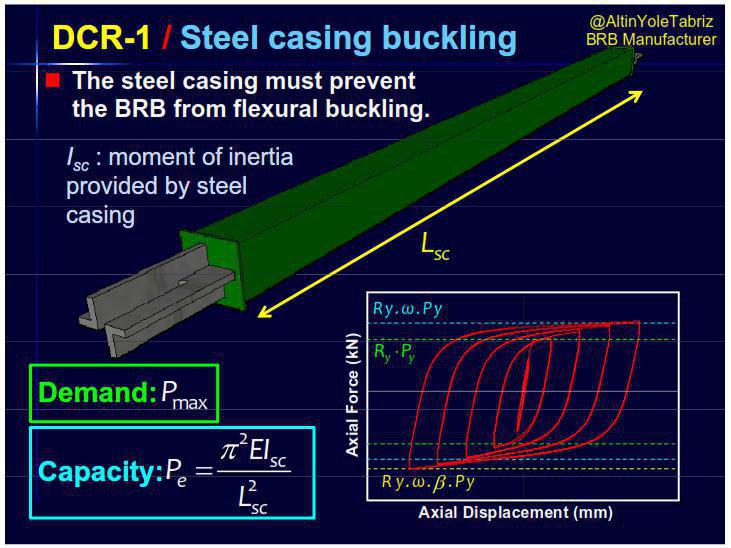 DCR-1 / Steel casing buckling

@AltinYoleTabriz
BRB Manufacturer

The steel casing must prevent the BRB from flexural buckling.

$I_{sc}$ : moment of inertia provided by steel casing

$L_{sc}$

Demand: $P_{max}$

Capacity: $P_e = \frac{\pi^2 EI_{sc}}{L_{sc}^2}$

$Ry.\omega.Py$

$R_y \cdot P_y$

$Ry.\omega.\beta.Py$

Axial Force (kN)

Axial Displacement (mm)